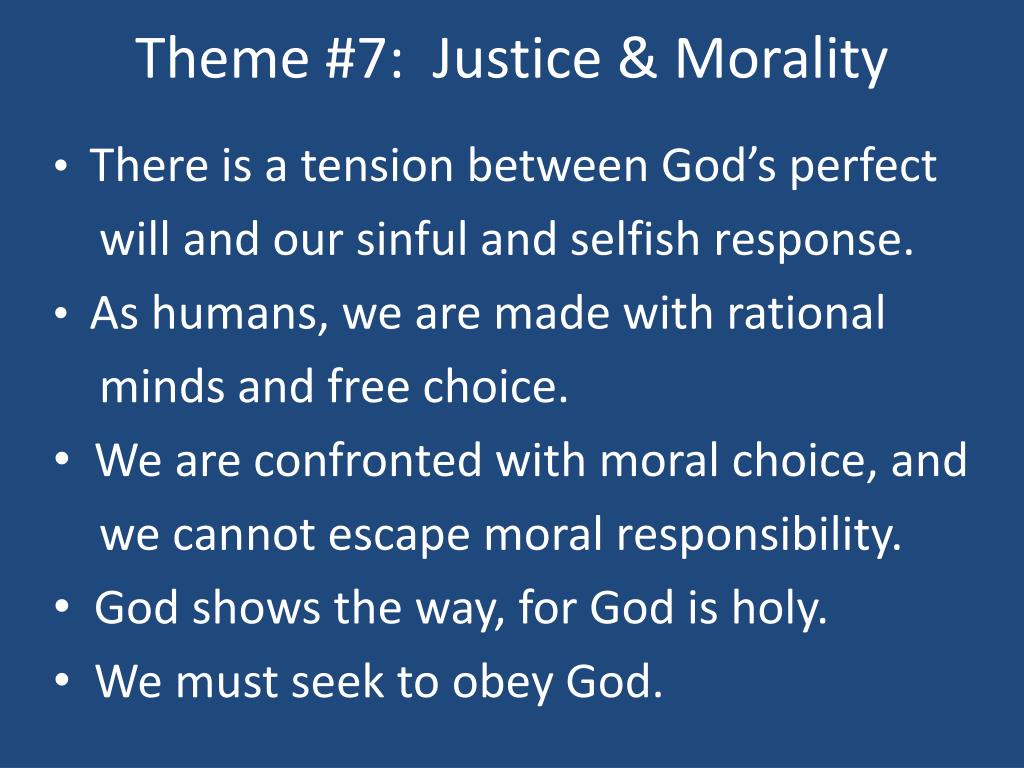 Theme #7: Justice & Morality

• There is a tension between God’s perfect will and our sinful and selfish response.
• As humans, we are made with rational minds and free choice.
• We are confronted with moral choice, and we cannot escape moral responsibility.
• God shows the way, for God is holy.
• We must seek to obey God.